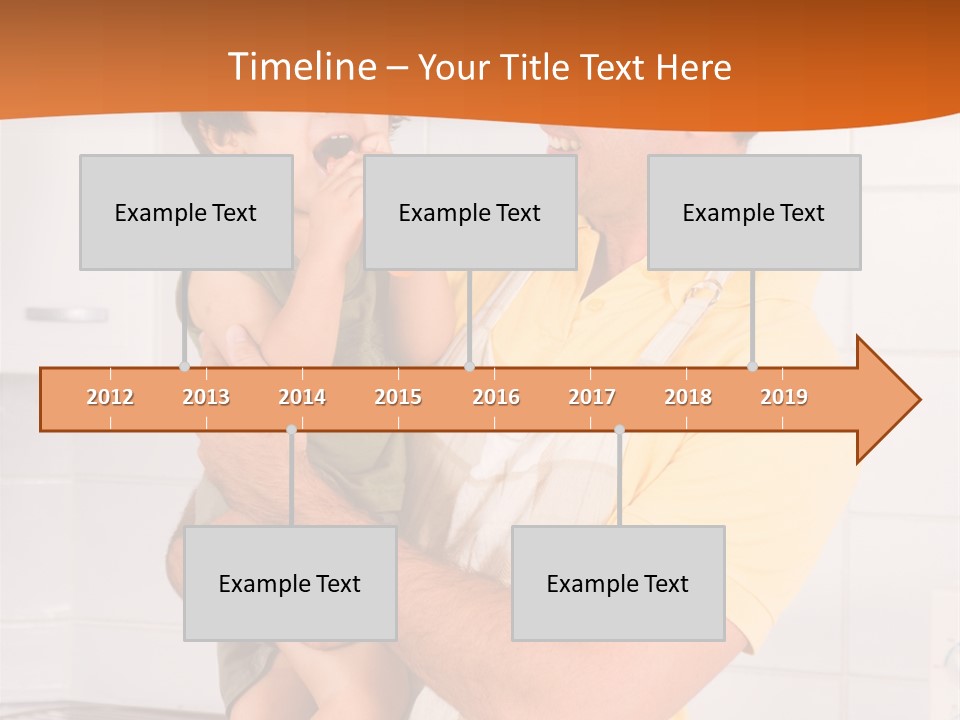 Timeline – Your Title Text Here

Example Text

Example Text

Example Text

2012 2013 2014 2015 2016 2017 2018 2019

Example Text

Example Text